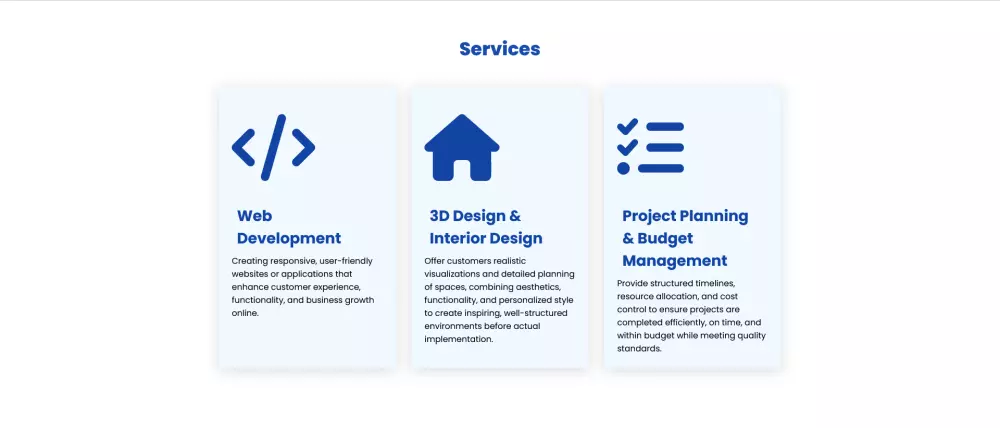 Services

Web Development

Creating responsive, user-friendly websites or applications that enhance customer experience, functionality, and business growth online.

3D Design & Interior Design

Offer customers realistic visualizations and detailed planning of spaces, combining aesthetics, functionality, and personalized style to create inspiring, well-structured environments before actual implementation.

Project Planning & Budget Management

Provide structured timelines, resource allocation, and cost control to ensure projects are completed efficiently, on time, and within budget while meeting quality standards.